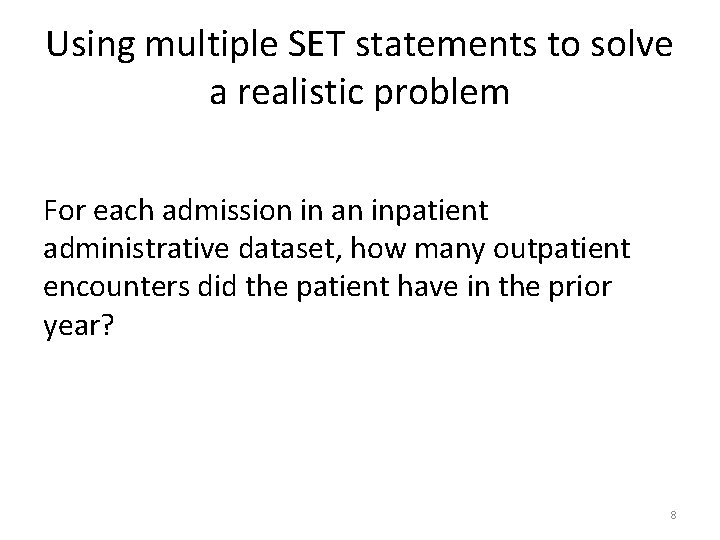 Using multiple SET statements to solve a realistic problem

For each admission in an inpatient administrative dataset, how many outpatient encounters did the patient have in the prior year?

8